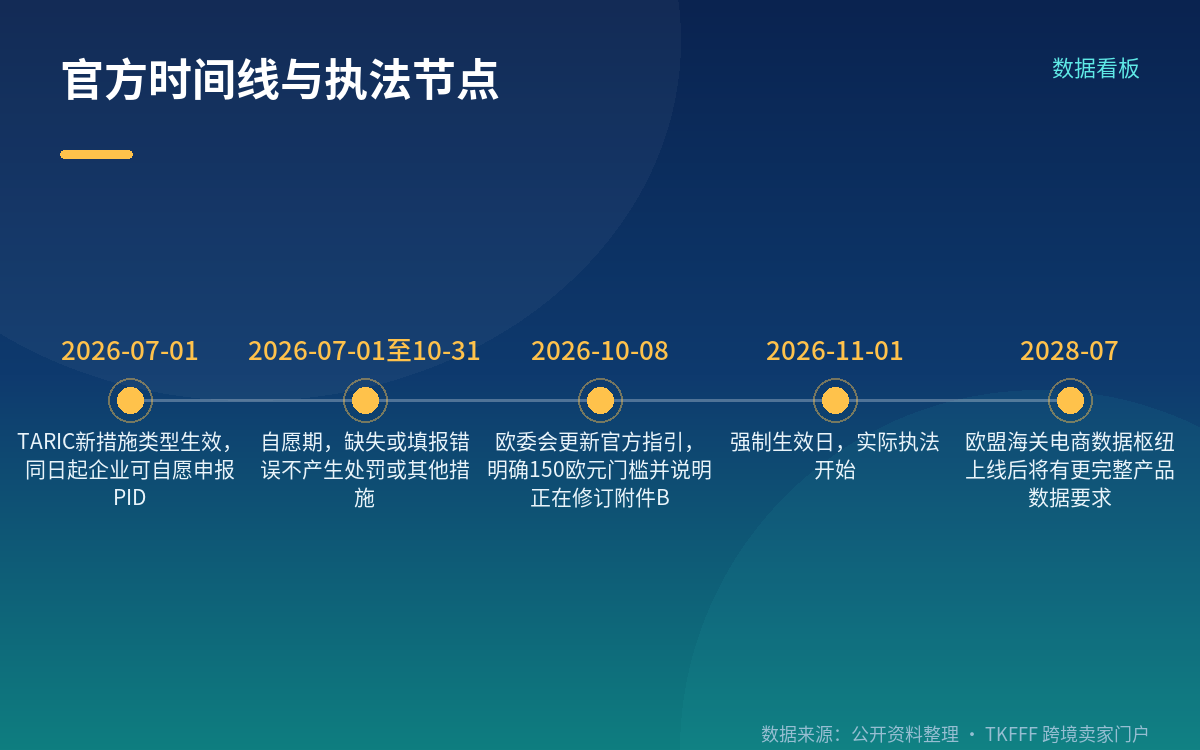 官方时间线与执法节点

数据看板

2026-07-01

TARIC新措施类型生效，同日起企业可自愿申报PID

2026-07-01至10-31

自愿期，缺失或填报错误不产生处罚或其他措施

2026-10-08

欧委会更新官方指引，明确150欧元门槛并说明正在修订附件B

2026-11-01

强制生效日，实际执法开始

2028-07

欧盟海关电商数据枢纽上线后将有更完整产品数据要求

数据来源：公开资料整理 · TKFFF 跨境卖家门户